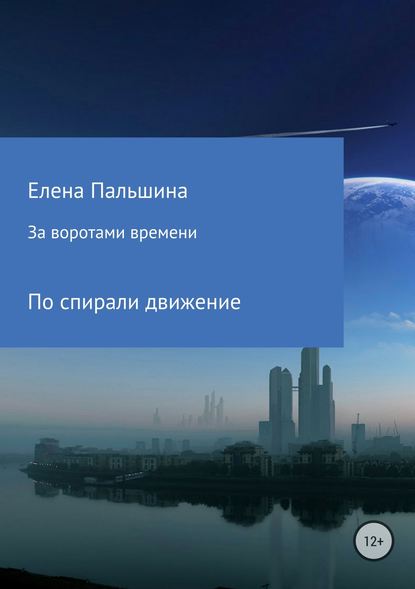 Елена Пальшина

За воротами времени

По спирали движение

12+